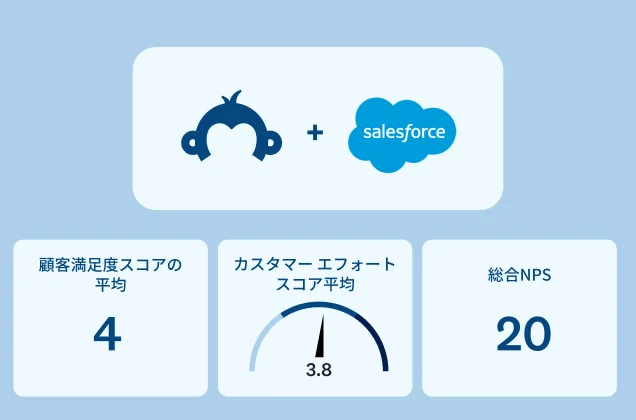 + salesforce

顧客満足度スコアの平均

4

カスタマー エフォート スコア平均

3.8

総合NPS

20